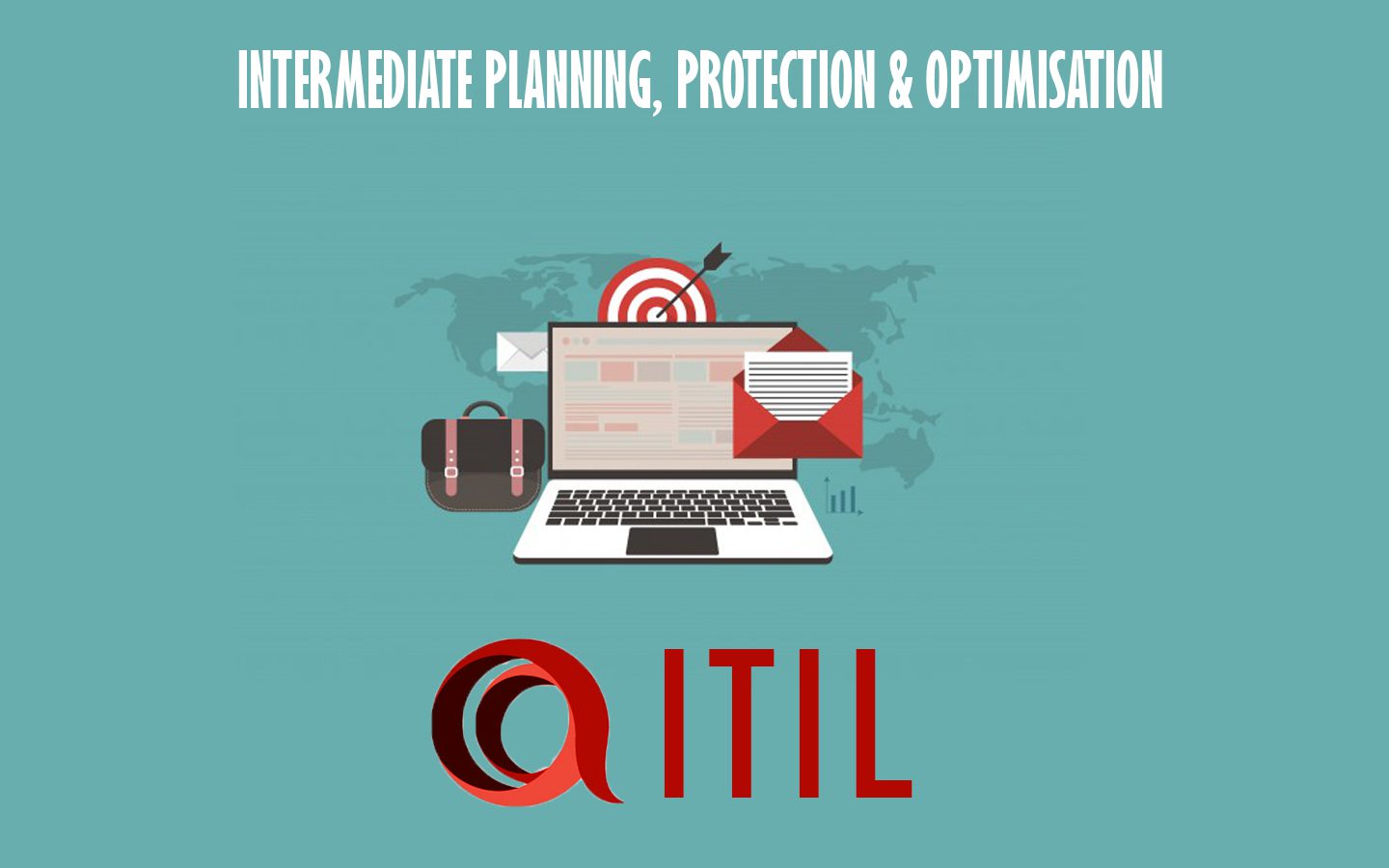 INTERMEDIATE PLANNING, PROTECTION & OPTIMISATION

ITIL